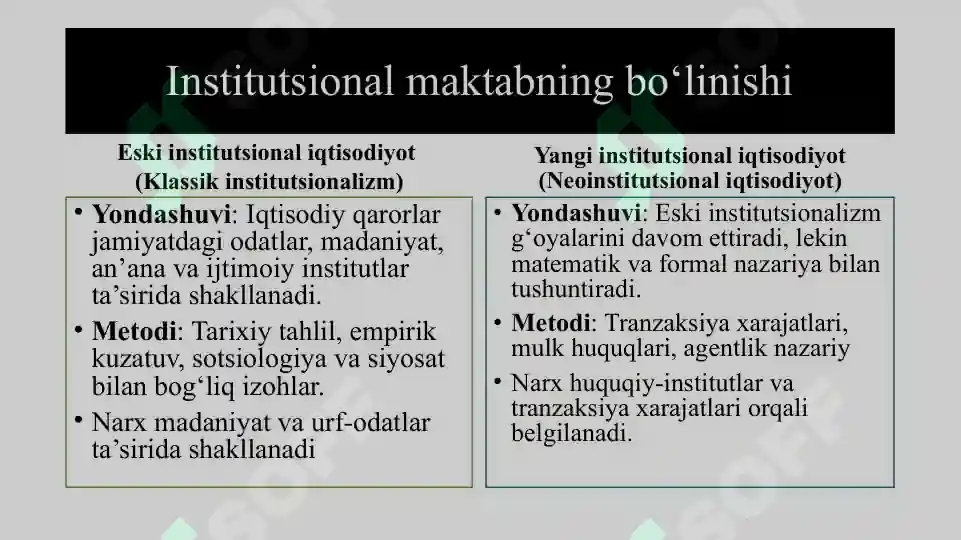 Institutsional maktabning bo‘linishi

Eski institutsional iqtisodiyot (Klassik institutsionalizm)

• Yondashuvi: Iqtisodiy qarorlar jamiyatdagi odatlar, madaniyat, an’ana va ijtimoiy institutlar ta’sirida shakllanadi.
• Metodi: Tarixiy tahlil, empirik kuzatuv, sotsiologiya va siyosat bilan bog‘liq izohlar.
• Narx madaniyat va urf-odatlar ta’sirida shakllanadi

Yangi institutsional iqtisodiyot (Neoinstitutsional iqtisodiyot)

• Yondashuvi: Eski institutsionalizm g‘oyalarini davom ettiradi, lekin matematik va formal nazariya bilan tushuntiradi.
• Metodi: Tranzaksiya xarajatlari, mulk huquqlari, agentlik nazariy
• Narx huquqiy-institutlar va tranzaksiya xarajatlari orqali belgilanadi.